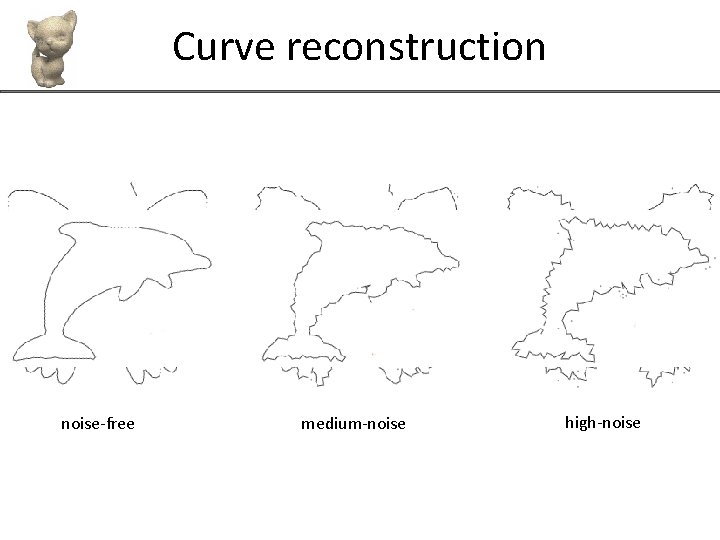 Curve reconstruction

noise-free

medium-noise

high-noise